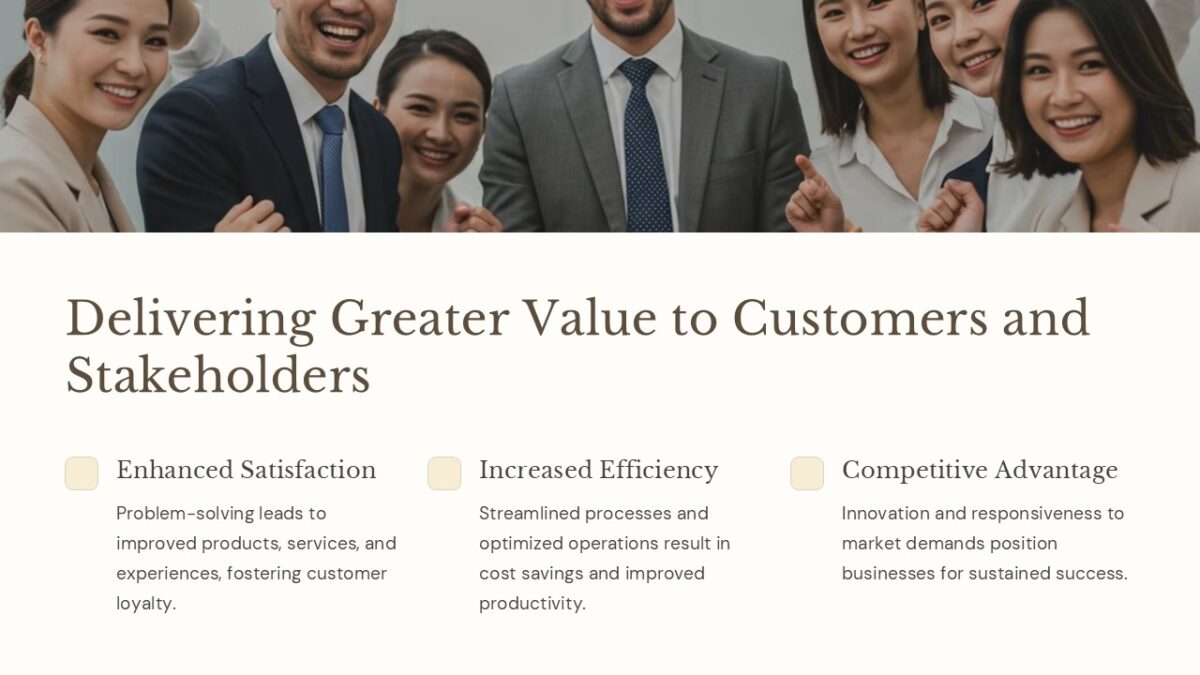 Delivering Greater Value to Customers and Stakeholders

Enhanced Satisfaction

Problem-solving leads to improved products, services, and experiences, fostering customer loyalty.

Increased Efficiency

Streamlined processes and optimized operations result in cost savings and improved productivity.

Competitive Advantage

Innovation and responsiveness to market demands position businesses for sustained success.